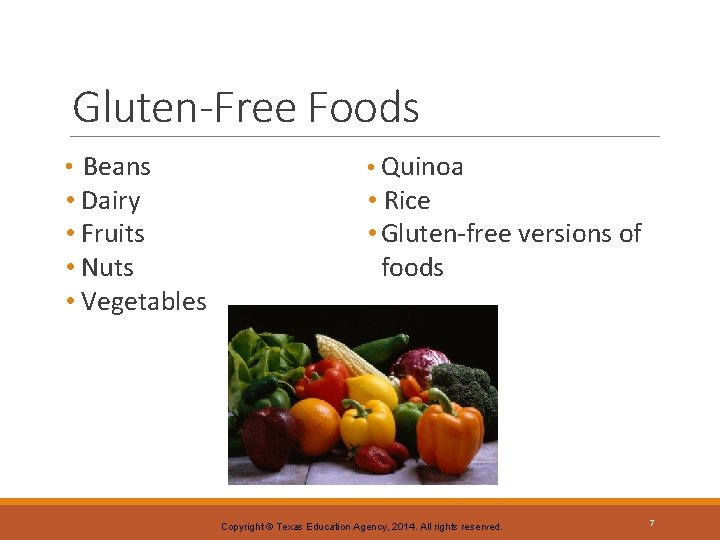 Gluten-Free Foods

• Beans
• Dairy
• Fruits
• Nuts
• Vegetables

• Quinoa
• Rice
• Gluten-free versions of foods

Copyright © Texas Education Agency, 2014. All rights reserved.

7